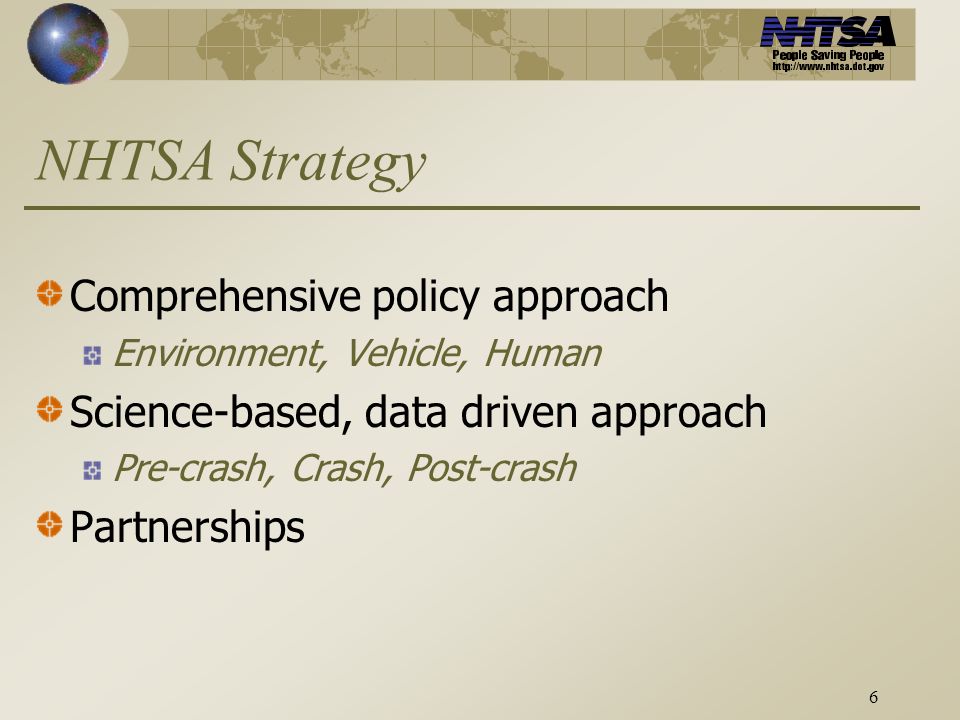 NHTSA
People Saving People
http://www.nhtsa.dot.gov

NHTSA Strategy

Comprehensive policy approach

Environment, Vehicle, Human

Science-based, data driven approach

Pre-crash, Crash, Post-crash

Partnerships

6